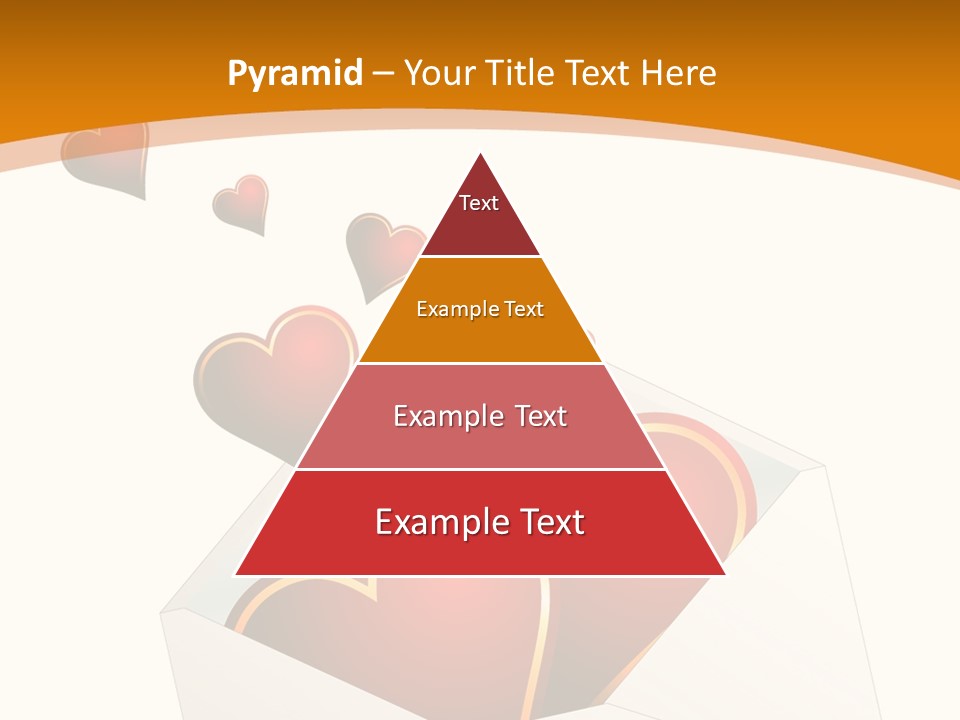 Pyramid – Your Title Text Here

Text

Example Text

Example Text

Example Text